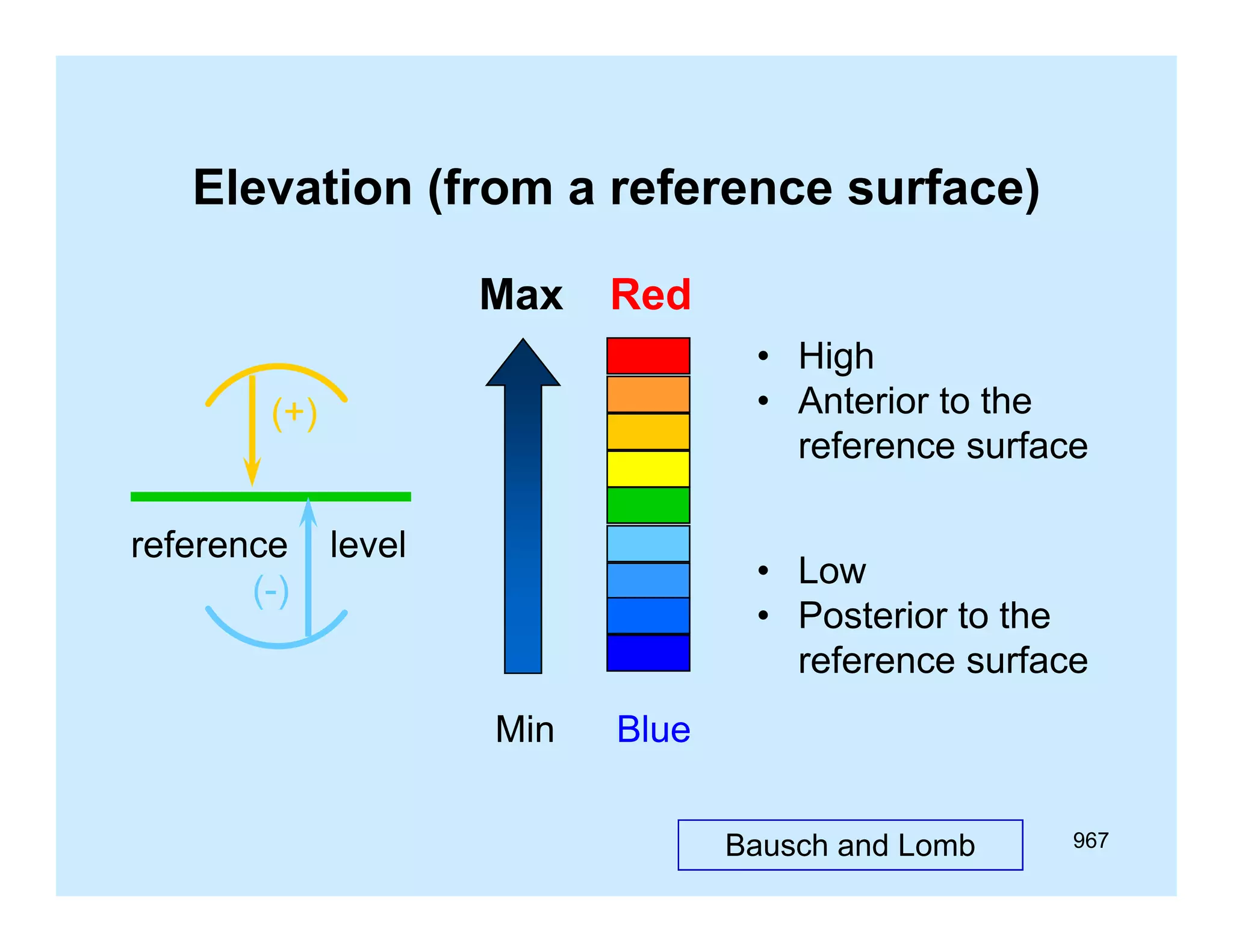 Elevation (from a reference surface)

(+)

reference level

(-)

Max Red

Min Blue

• High
• Anterior to the reference surface

• Low
• Posterior to the reference surface

Bausch and Lomb

967